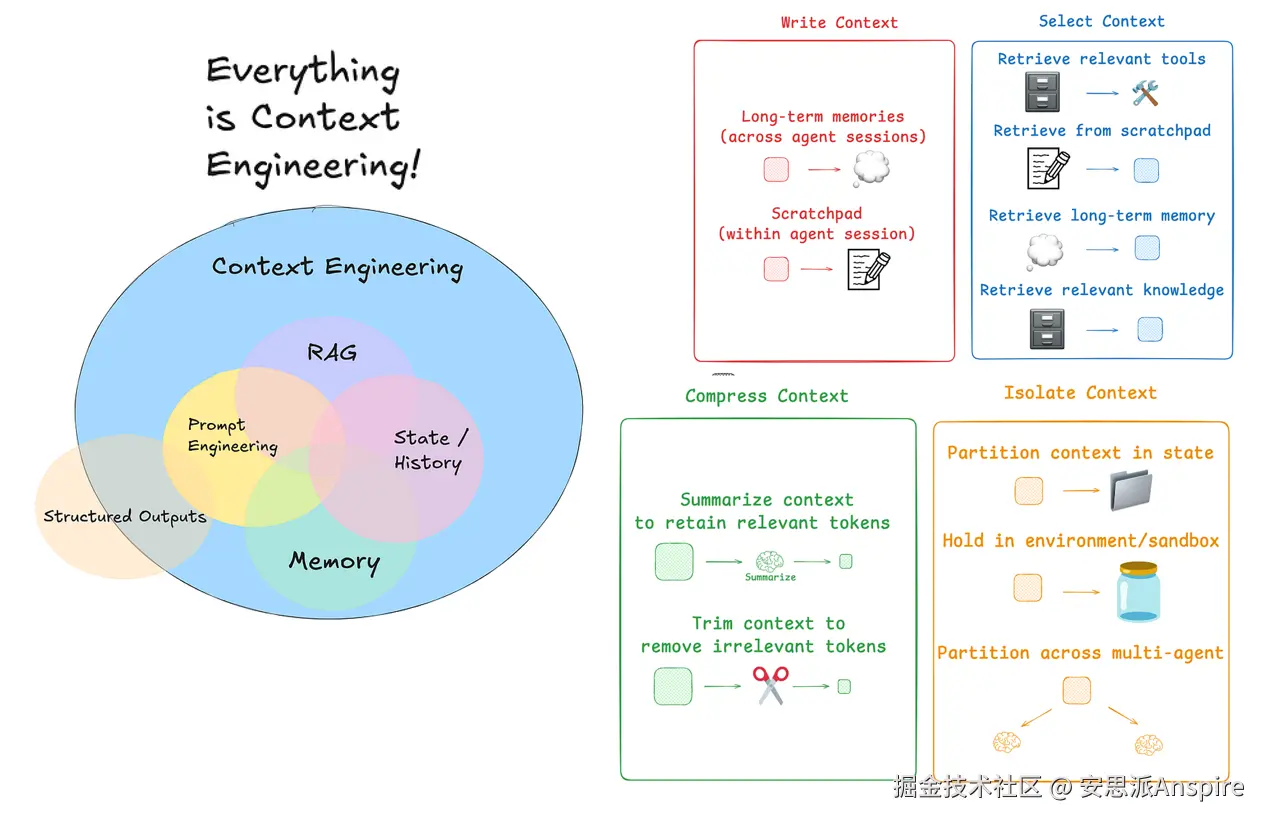 Everything is Context Engineering!

Context Engineering

RAG

Prompt Engineering

State / History

Structured Outputs

Memory

Write Context

Long-term memories (across agent sessions)

Scratchpad (within agent session)

Select Context

Retrieve relevant tools

Retrieve from scratchpad

Retrieve long-term memory

Retrieve relevant knowledge

Compress Context

Summarize context to retain relevant tokens

Summarize

Trim context to remove irrelevant tokens

Isolate Context

Partition context in state

Hold in environment/sandbox

Partition across multi-agent

掘金技术社区 @ 安思派Anspire